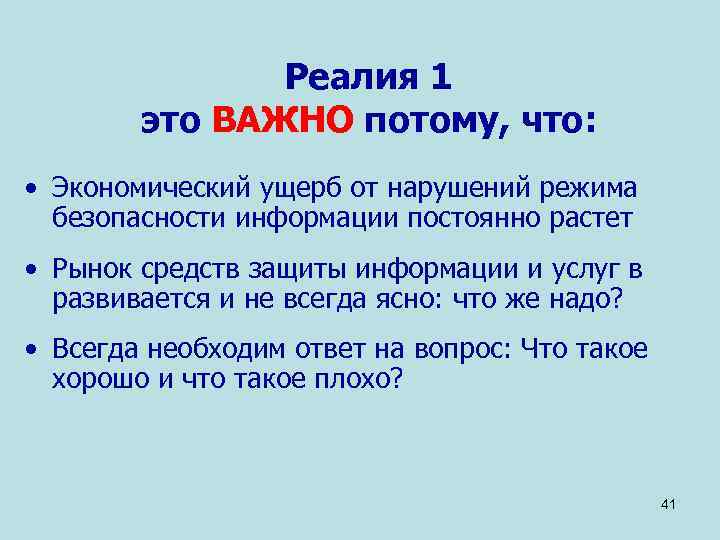 Реалия 1
это ВАЖНО потому, что:

• Экономический ущерб от нарушений режима безопасности информации постоянно растет

• Рынок средств защиты информации и услуг в развивается и не всегда ясно: что же надо?

• Всегда необходим ответ на вопрос: Что такое хорошо и что такое плохо?

41